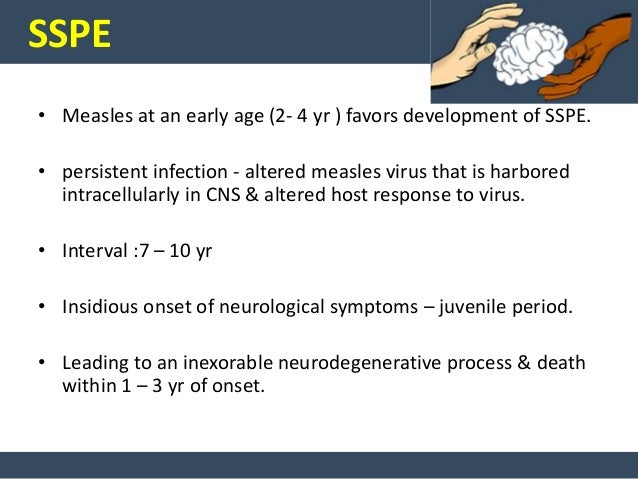 SSPE

• Measles at an early age (2- 4 yr ) favors development of SSPE.

• persistent infection - altered measles virus that is harbored intracellularly in CNS & altered host response to virus.

• Interval :7 – 10 yr

• Insidious onset of neurological symptoms – juvenile period.

• Leading to an inexorable neurodegenerative process & death within 1 – 3 yr of onset.